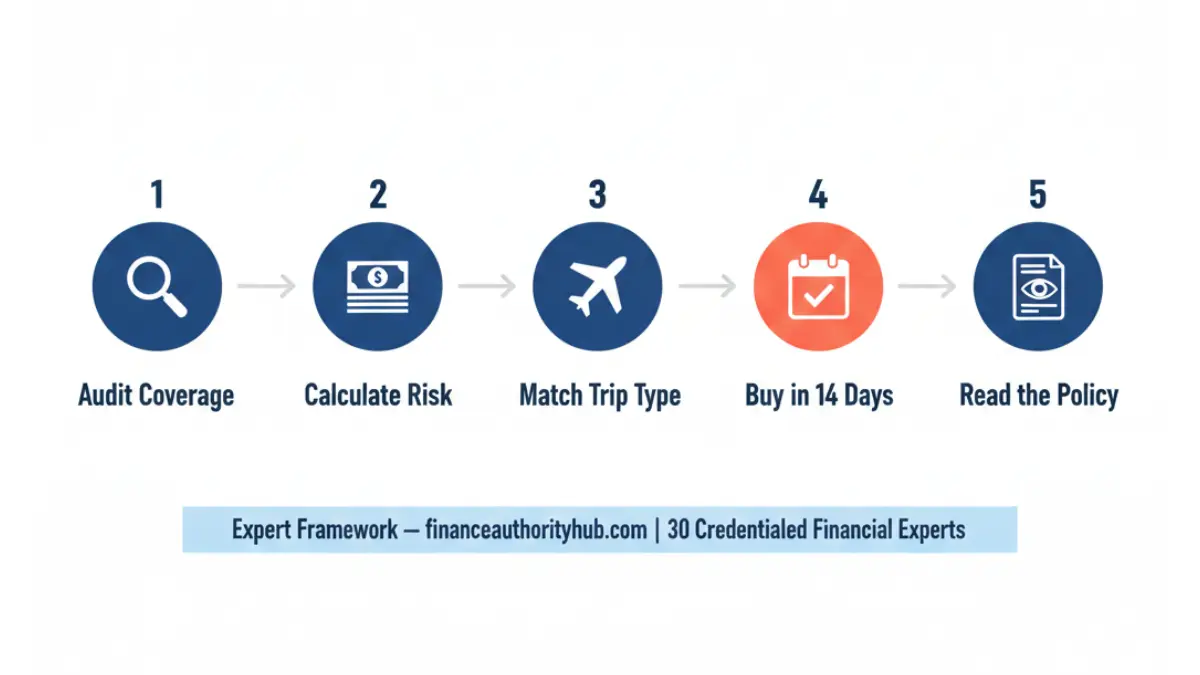 1
Audit Coverage

2
Calculate Risk

3
Match Trip Type

4
Buy in 14 Days

5
Read the Policy

Expert Framework — financeauthorityhub.com | 30 Credentialed Financial Experts